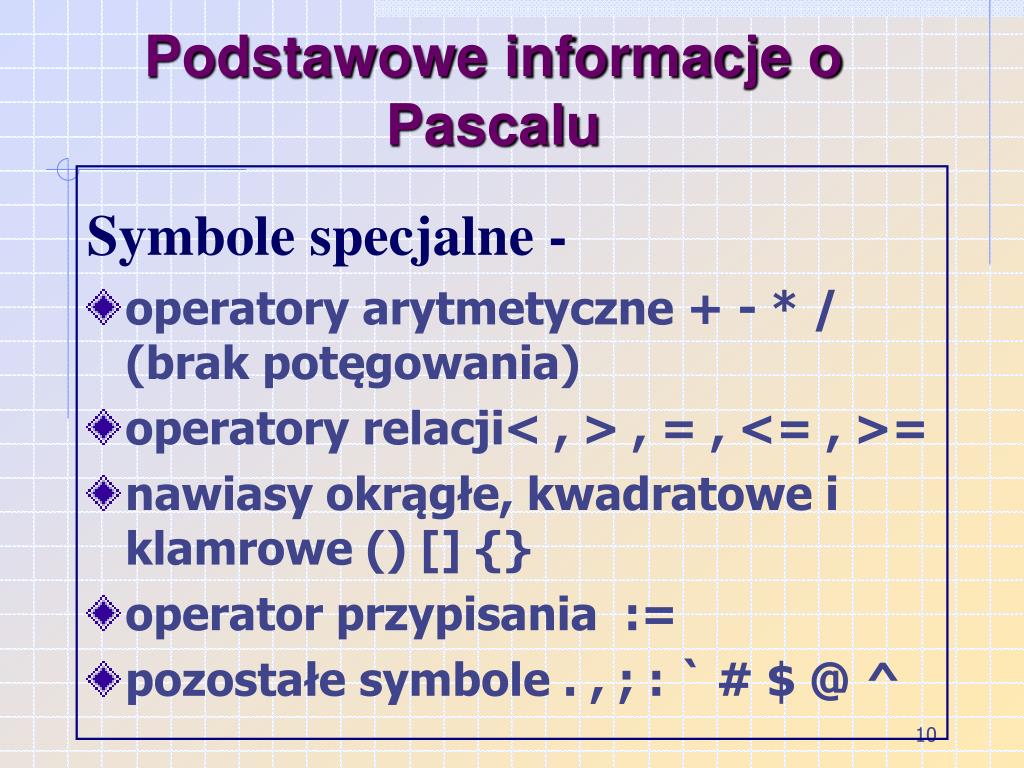 Podstawowe informacje o Pascalu

Symbole specjalne -

operatory arytmetyczne + - * / (brak potęgowania)

operatory relacji< , > , = , <= , >=

nawiasy okrągłe, kwadratowe i klamrowe () [] {}

operator przypisania :=

pozostałe symbole . , ; : ` # $ @ ^

10